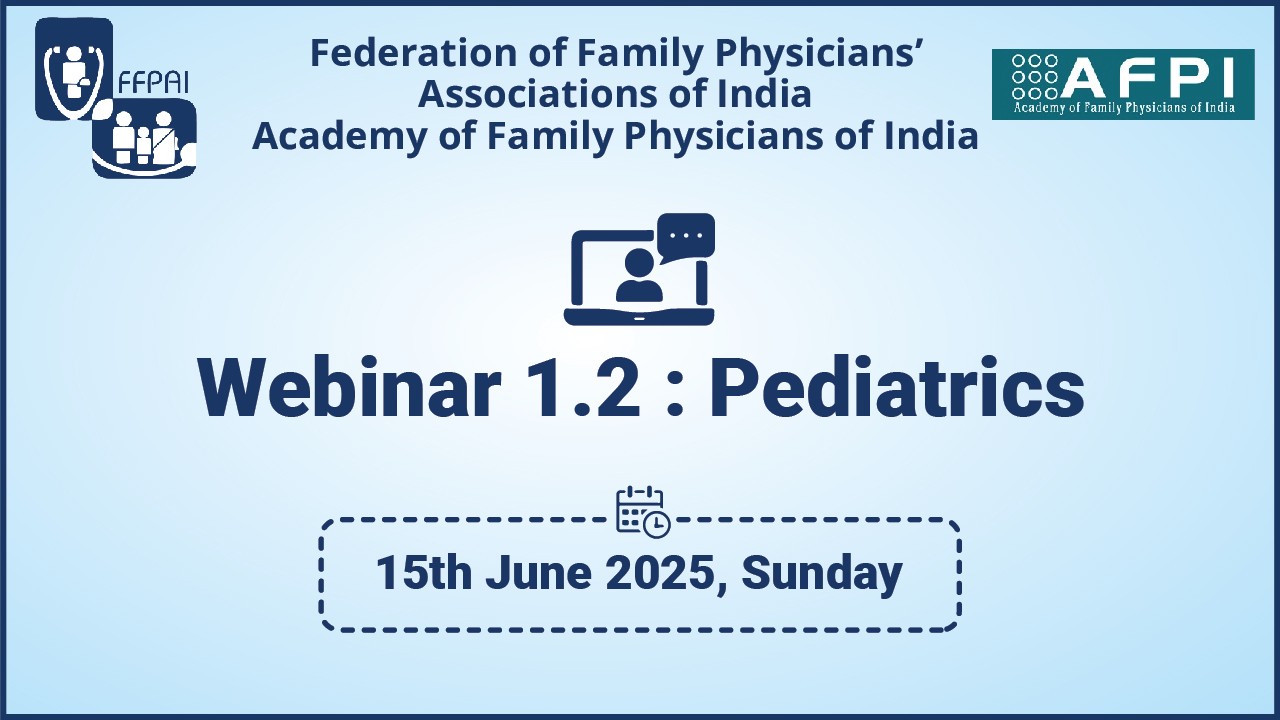 FFPAI

Federation of Family Physicians' Associations of India
Academy of Family Physicians of India

AFPI
Academy of Family Physicians of India

Webinar 1.2 : Pediatrics

15th June 2025, Sunday